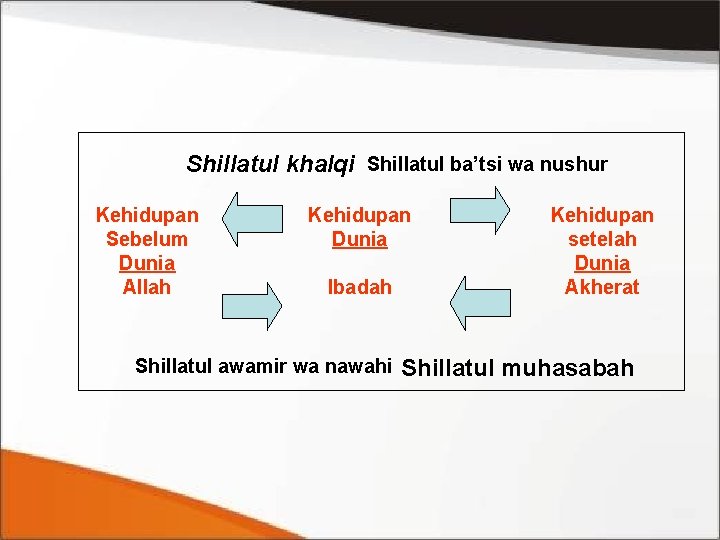 Shillatul khalqi Shillatul ba'tsi wa nushur

Kehidupan Sebelum Dunia Allah

Kehidupan Dunia

Ibadah

Kehidupan setelah Dunia Akherat

Shillatul awamir wa nawahi Shillatul muhasabah